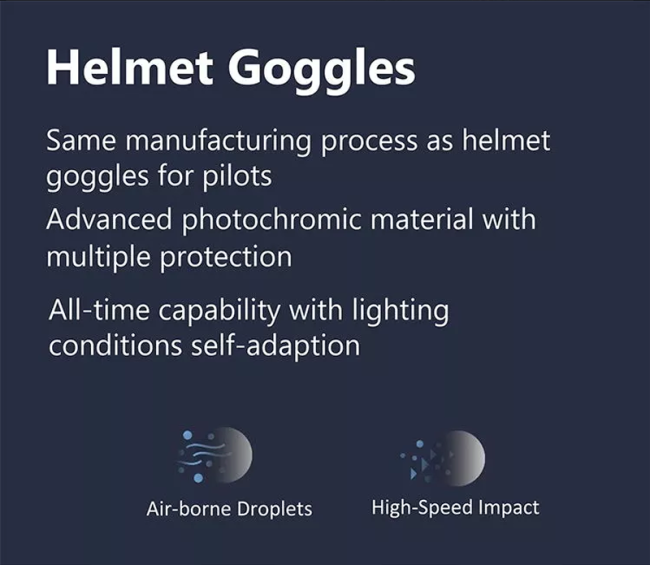 Helmet Goggles

Same manufacturing process as helmet goggles for pilots

Advanced photochromic material with multiple protection

All-time capability with lighting conditions self-adaption

Air-borne Droplets

High-Speed Impact